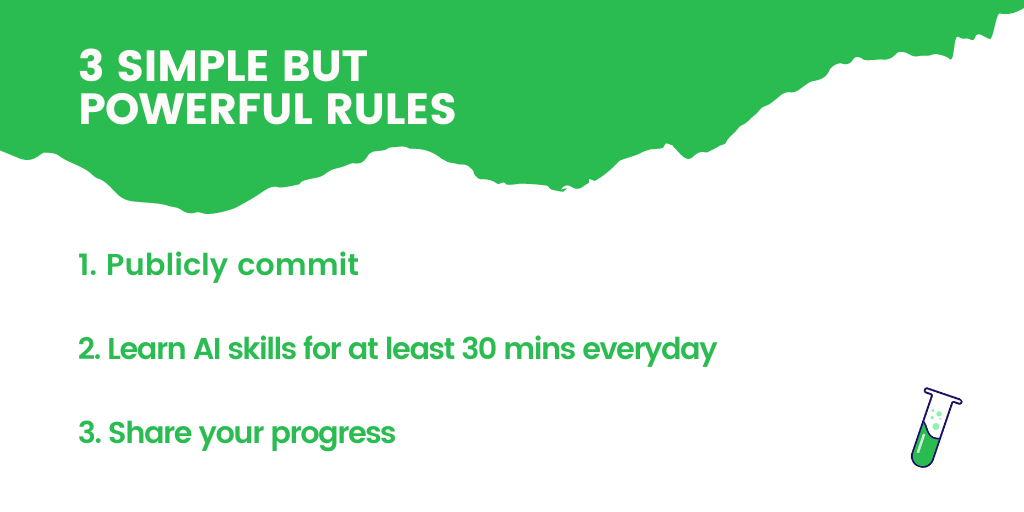 3 SIMPLE BUT POWERFUL RULES

1. Publicly commit

2. Learn AI skills for at least 30 mins everyday

3. Share your progress